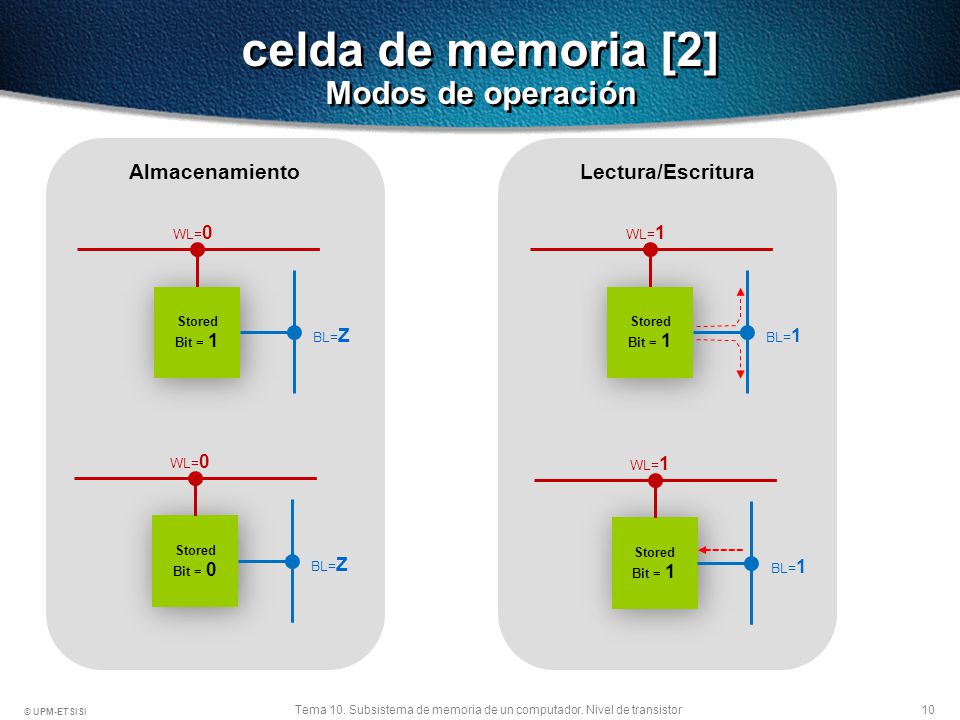 celda de memoria [2]
Modos de operación

Almacenamiento

WL=0

Stored
Bit = 1

BL=Z

WL=0

Stored
Bit = 0

BL=Z

Lectura/Escritura

WL=1

Stored
Bit = 1

BL=1

WL=1

Stored
Bit = 1

BL=1

© UPM-ETSISI

Tema 10. Subsistema de memoria de un computador. Nivel de transistor

10